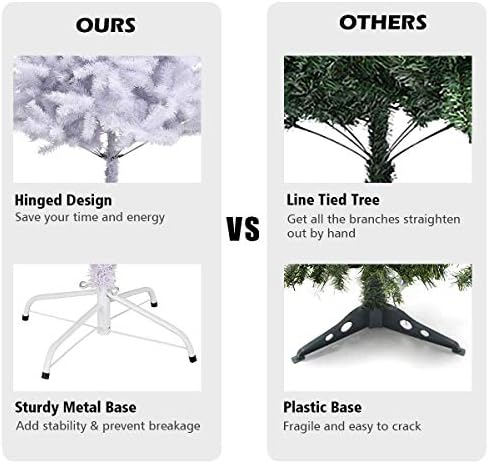 OURS

Hinged Design
Save your time and energy

Sturdy Metal Base
Add stability & prevent breakage

VS

OTHERS

Line Tied Tree
Get all the branches straighten out by hand

Plastic Base
Fragile and easy to crack